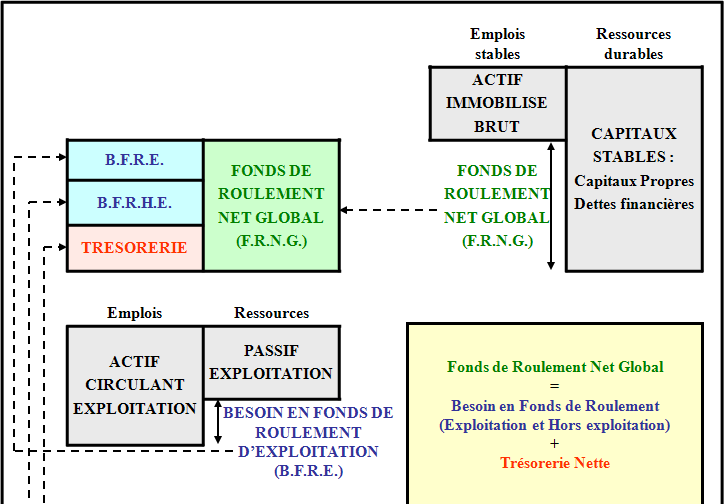 Emplois stables

Ressources durables

ACTIF IMMOBILISE BRUT

CAPITAUX STABLES : Capitaux Propres Dettes financières

FONDS DE ROULEMENT NET GLOBAL (F.R.N.G.)

B.F.R.E.

B.F.R.H.E.

TRESORERIE

FONDS DE ROULEMENT NET GLOBAL (F.R.N.G.)

Emplois

Ressources

ACTIF CIRCULANT EXPLOITATION

PASSIF EXPLOITATION

BESOIN EN FONDS DE ROULEMENT D'EXPLOITATION (B.F.R.E.)

Fonds de Roulement Net Global
=
Besoin en Fonds de Roulement (Exploitation et Hors exploitation)
+
Trésorerie Nette